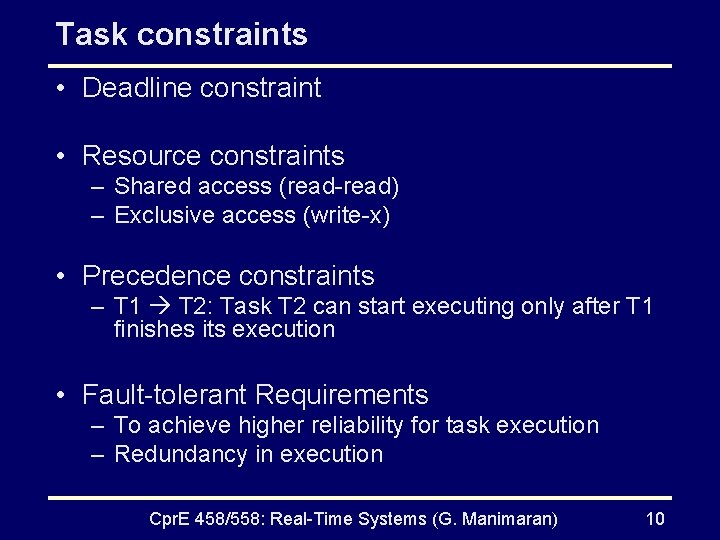 Task constraints

• Deadline constraint

• Resource constraints
 – Shared access (read-read)
 – Exclusive access (write-x)

• Precedence constraints
 – T1 → T2: Task T2 can start executing only after T1 finishes its execution

• Fault-tolerant Requirements
 – To achieve higher reliability for task execution
 – Redundancy in execution

CprE 458/558: Real-Time Systems (G. Manimaran) 10